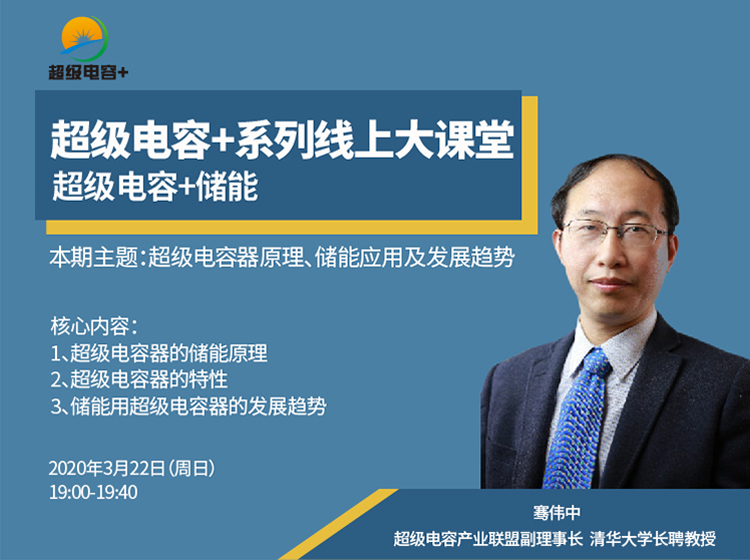 超级电容+

超级电容+系列线上大课堂
超级电容+储能

本期主题：超级电容器原理、储能应用及发展趋势

核心内容：
1、超级电容器的储能原理
2、超级电容器的特性
3、储能用超级电容器的发展趋势

2020年3月22日（周日）
19:00-19:40

骞伟中
超级电容产业联盟副理事长 清华大学长聘教授